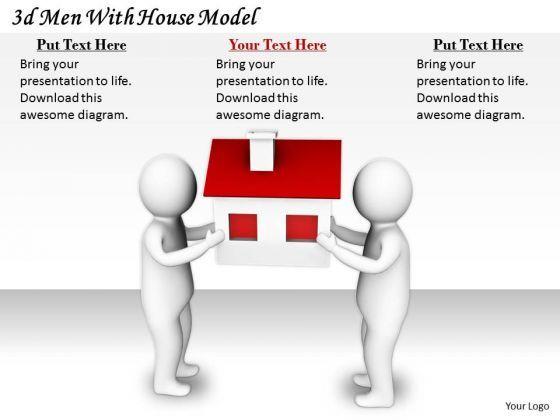 3d Men With House Model

Put Text Here
Bring your presentation to life. Download this awesome diagram.

Your Text Here
Bring your presentation to life. Download this awesome diagram.

Put Text Here
Bring your presentation to life. Download this awesome diagram.

Your Logo